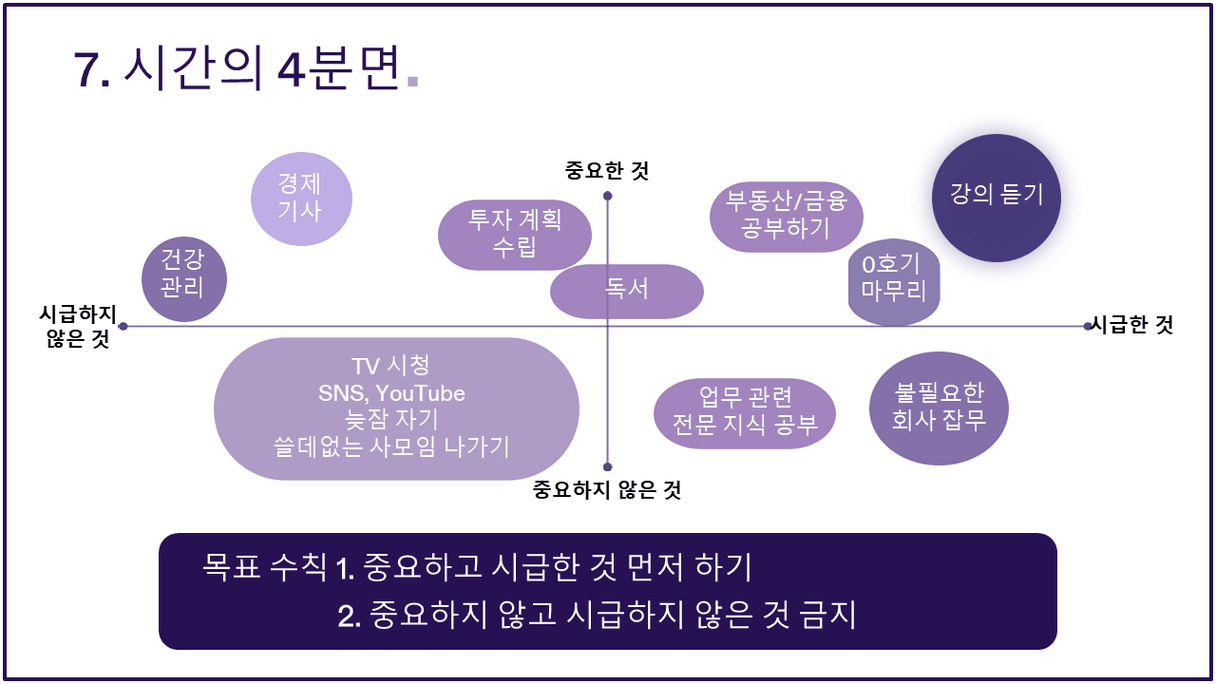 7. 시간의 4분면.

중요한 것

경제 기사

투자 계획 수립

부동산/금융 공부하기

강의 듣기

건강 관리

독서

0호기 마무리

시급하지 않은 것

시급한 것

TV 시청
SNS, YouTube
늦잠 자기
쓸데없는 사모임 나가기

업무 관련 전문 지식 공부

불필요한 회사 잡무

중요하지 않은 것

목표 수칙 1. 중요하고 시급한 것 먼저 하기
2. 중요하지 않고 시급하지 않은 것 금지